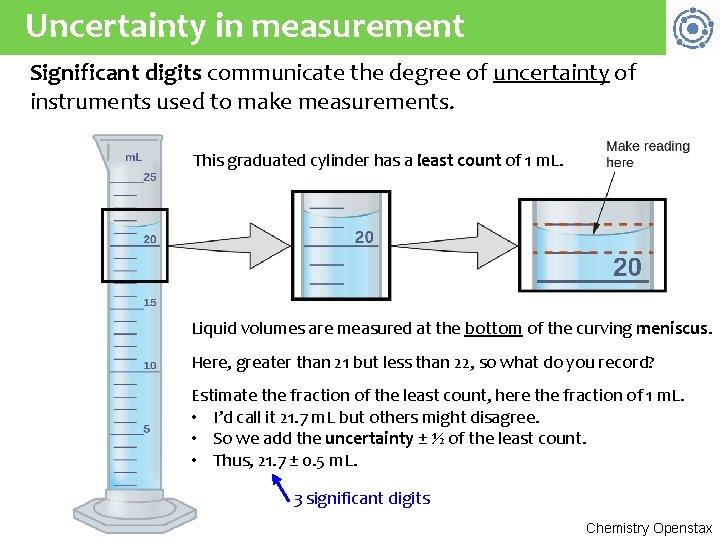 Uncertainty in measurement

Significant digits communicate the degree of uncertainty of instruments used to make measurements.

mL
25
20
15
10
5

This graduated cylinder has a least count of 1 mL.

20

Make reading here

20

Liquid volumes are measured at the bottom of the curving meniscus.

Here, greater than 21 but less than 22, so what do you record?

Estimate the fraction of the least count, here the fraction of 1 mL.
• I'd call it 21.7 mL but others might disagree.
• So we add the uncertainty ± ½ of the least count.
• Thus, 21.7 ± 0.5 mL.

3 significant digits

Chemistry Openstax